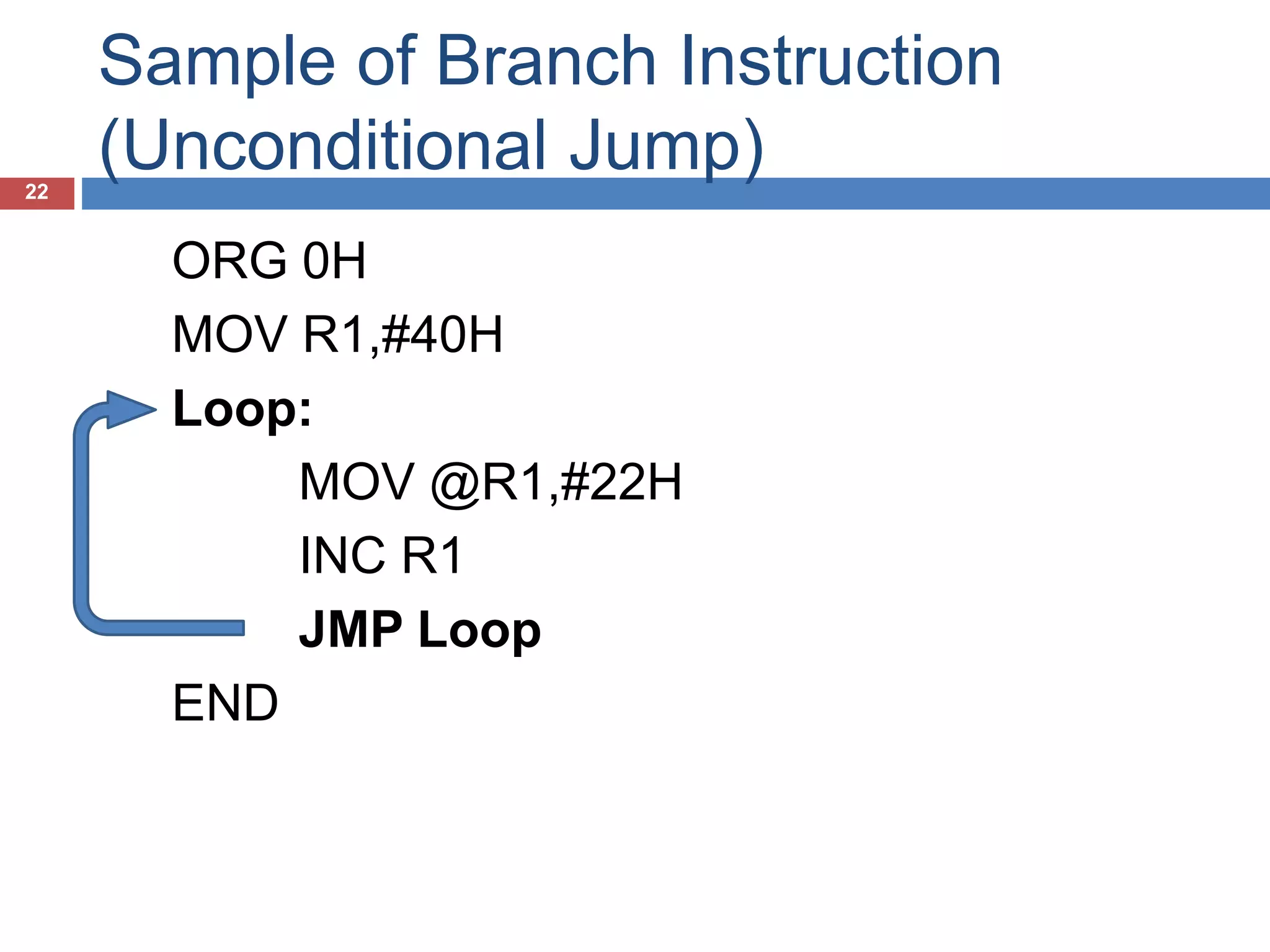 Sample of Branch Instruction (Unconditional Jump)

22

ORG 0H

MOV R1,#40H

Loop:

MOV @R1,#22H

INC R1

JMP Loop

END